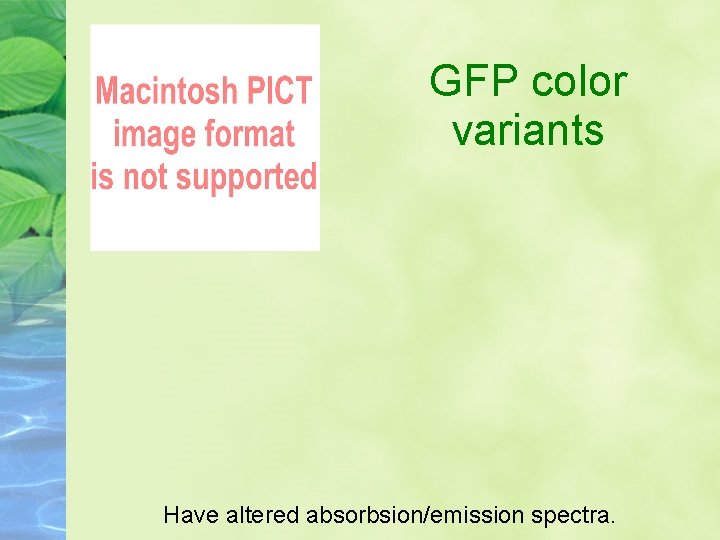 Macintosh PICT image format is not supported

GFP color variants

Have altered absorbsion/emission spectra.